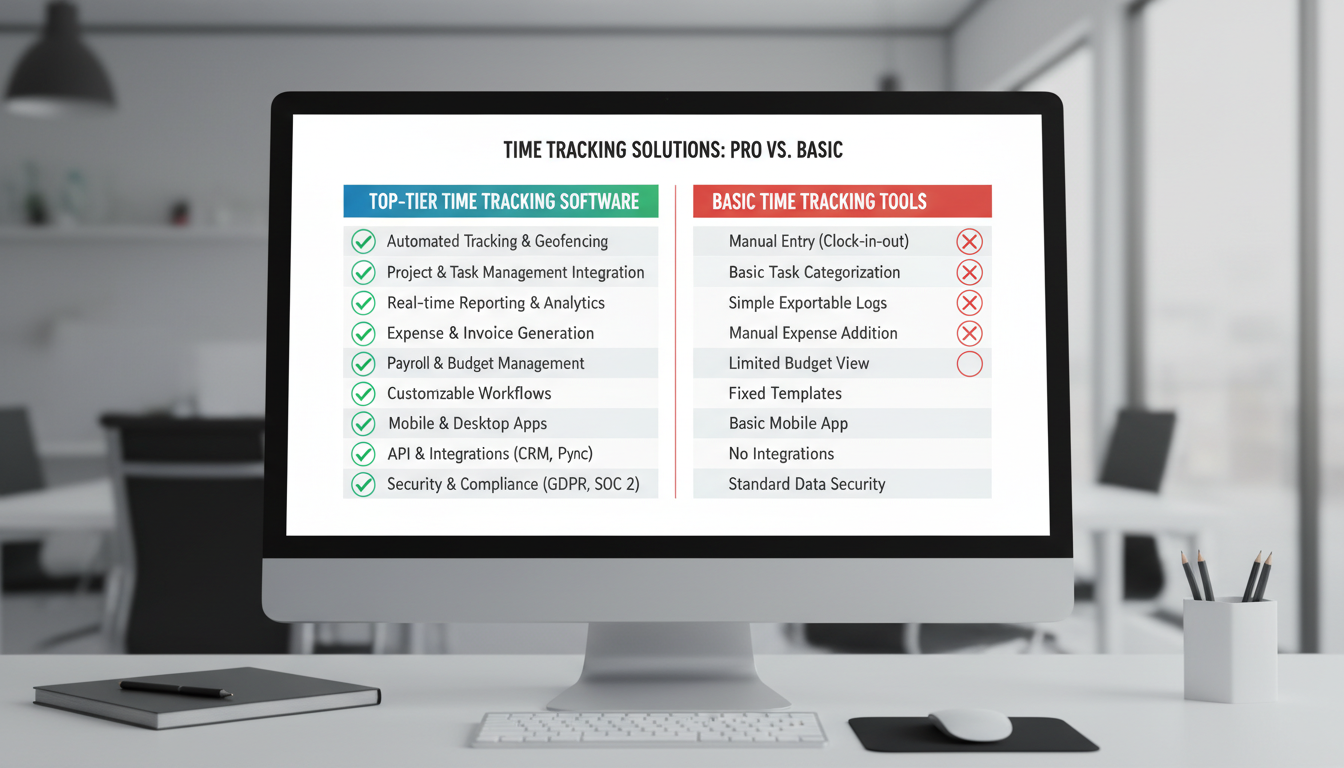 TIME TRACKING SOLUTIONS: PRO VS. BASIC

TOP-TIER TIME TRACKING SOFTWARE

Automated Tracking & Geofencing
Project & Task Management Integration
Real-time Reporting & Analytics
Expense & Invoice Generation
Payroll & Budget Management
Customzable Workflows
Mobile & Desktop Apps
API & Integrations (CRM, Pync)
Security & Compliance (GDPR, SOC 2)

BASIC TIME TRACKING TOOLS

Manual Entry (Clock-in-out)
Basic Task Categorization
Simple Exportable Logs
Manual Expense Addition
Limited Budget View
Fixed Templates
Basic Mobile App
No Integrations
Standard Data Security